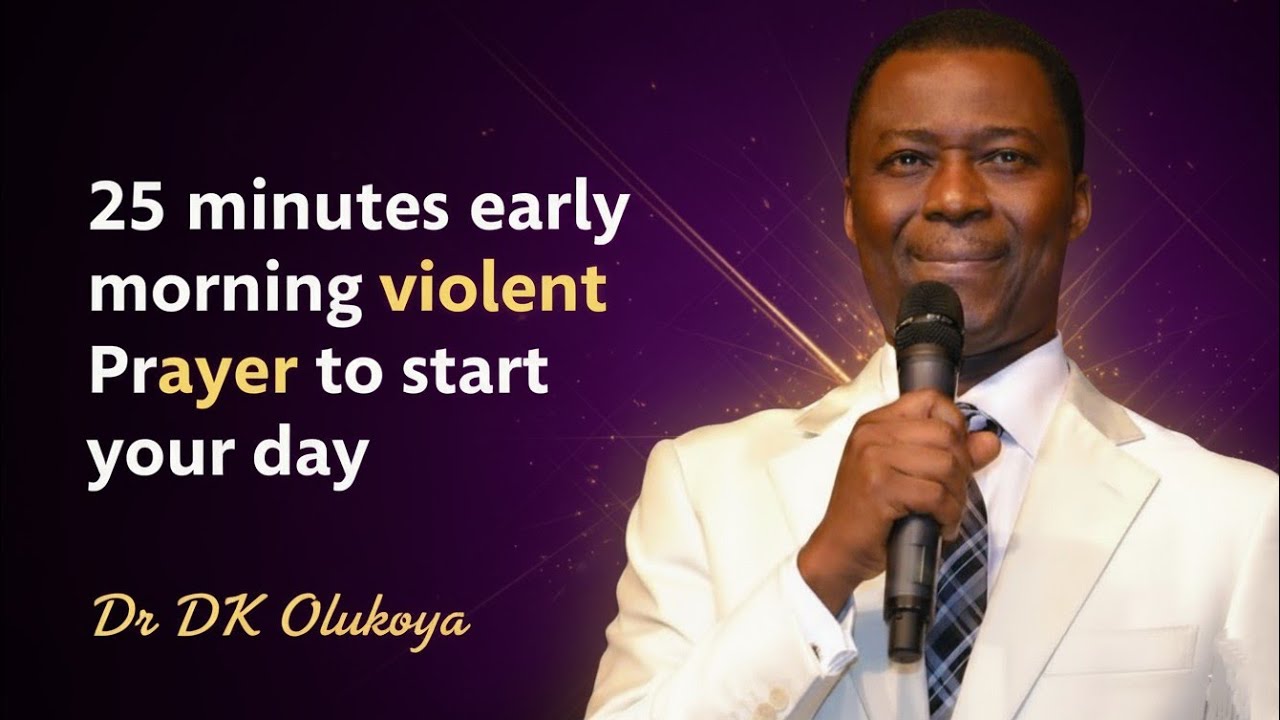 25 minutes early morning violent Prayer to start your day

Dr DK Olukoya